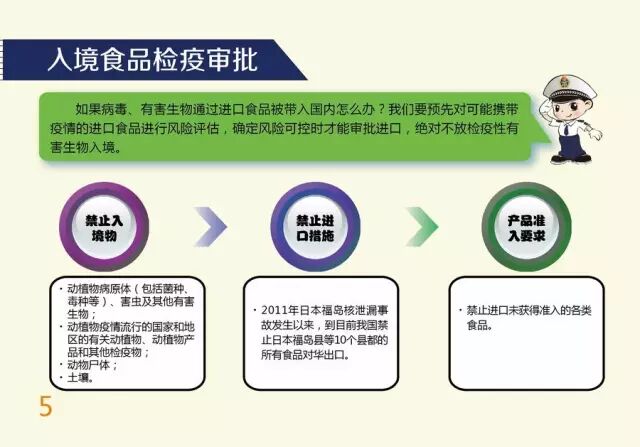 入境食品检疫审批

如果病毒、有害生物通过进口食品被带入国内怎么办？我们要预先对可能携带疫情的进口食品进行风险评估，确定风险可控时才能审批进口，绝对不放检疫性有害生物入境。

禁止入境物

禁止进口措施

产品准入要求

· 动植物病原体（包括菌种、毒种等）、害虫及其他有害生物；
· 动植物疫情流行的国家和地区的有关动植物、动植物产品和其他检疫物；
· 动物尸体；
· 土壤。

· 2011年日本福岛核泄漏事故发生以来，到目前我国禁止日本福岛县等10个县都的所有食品对华出口。

· 禁止进口未获得准入的各类食品。

5